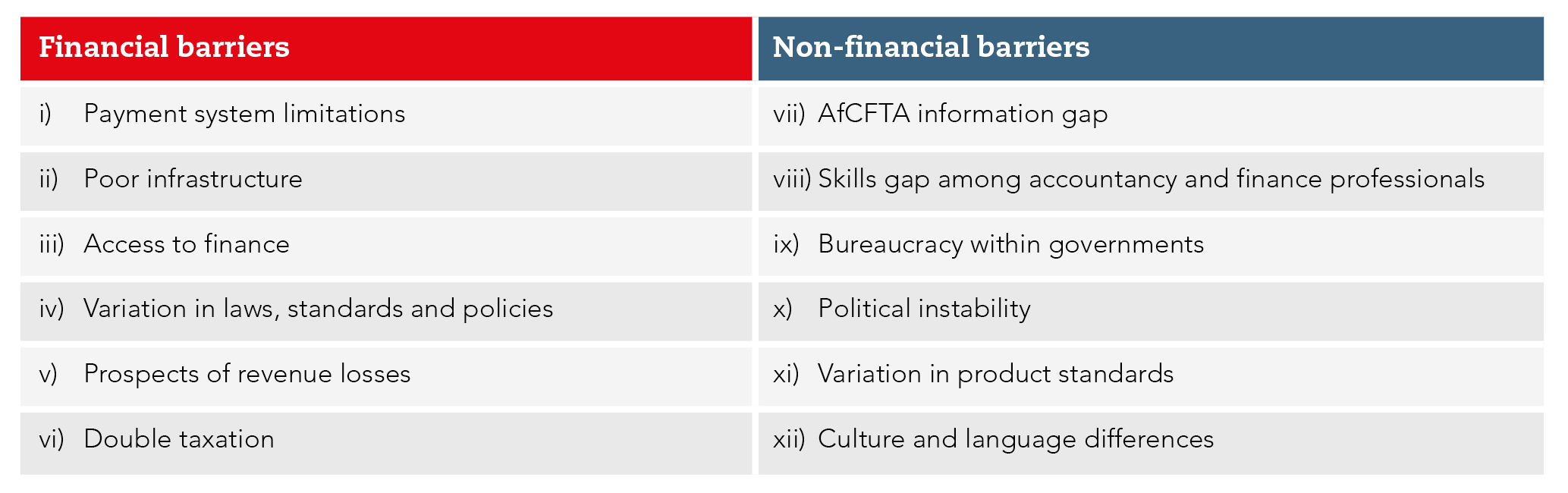 | Financial barriers | Non-financial barriers |
|---|---|
| i) Payment system limitations | vii) AfCFTA information gap |
| ii) Poor infrastructure | viii) Skills gap among accountancy and finance professionals |
| iii) Access to finance | ix) Bureaucracy within governments |
| iv) Variation in laws, standards and policies | x) Political instability |
| v) Prospects of revenue losses | xi) Variation in product standards |
| vi) Double taxation | xii) Culture and language differences |